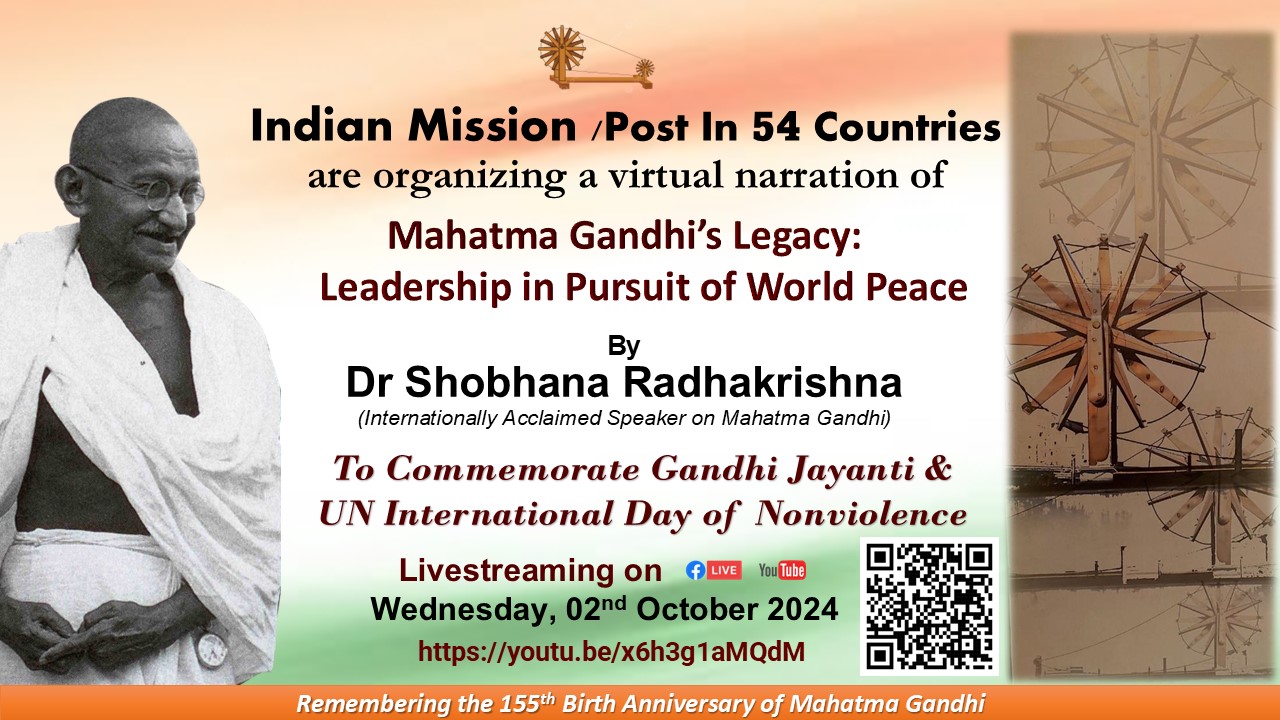 Indian Mission /Post In 54 Countries
are organizing a virtual narration of

Mahatma Gandhi's Legacy:
Leadership in Pursuit of World Peace

By
Dr Shobhana Radhakrishna
(Internationally Acclaimed Speaker on Mahatma Gandhi)

To Commemorate Gandhi Jayanti &
UN International Day of Nonviolence

Livestreaming on LIVE YouTube
Wednesday, 02$^{nd}$ October 2024
https://youtu.be/x6h3g1aMQdM

Remembering the 155$^{th}$ Birth Anniversary of Mahatma Gandhi